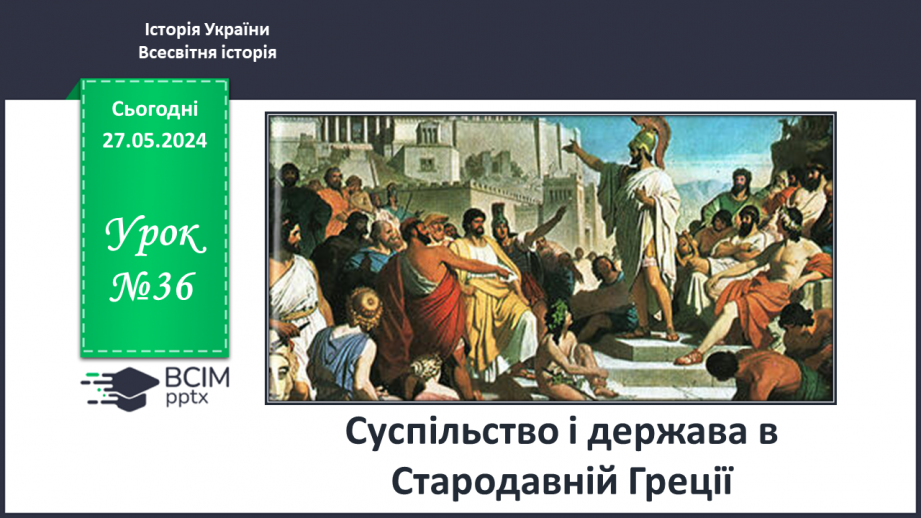 Історія України
Всесвітня історія

Сьогодні
27.05.2024

Урок
№36

ВСІМ
pptx

Суспільство і держава в Стародавній Греції